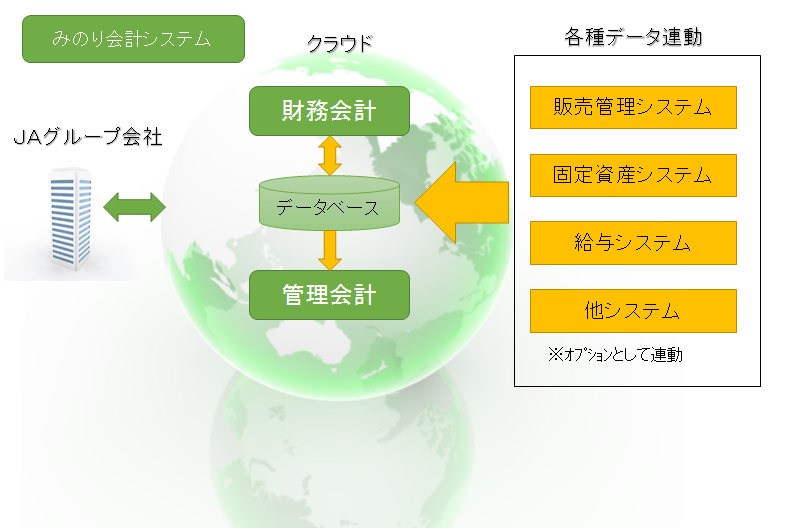 みのり会計システム

クラウド

各種データ連動

JAグループ会社

財務会計

データベース

管理会計

販売管理システム

固定資産システム

給与システム

他システム

※ｵﾌﾟｼｮﾝとして連動